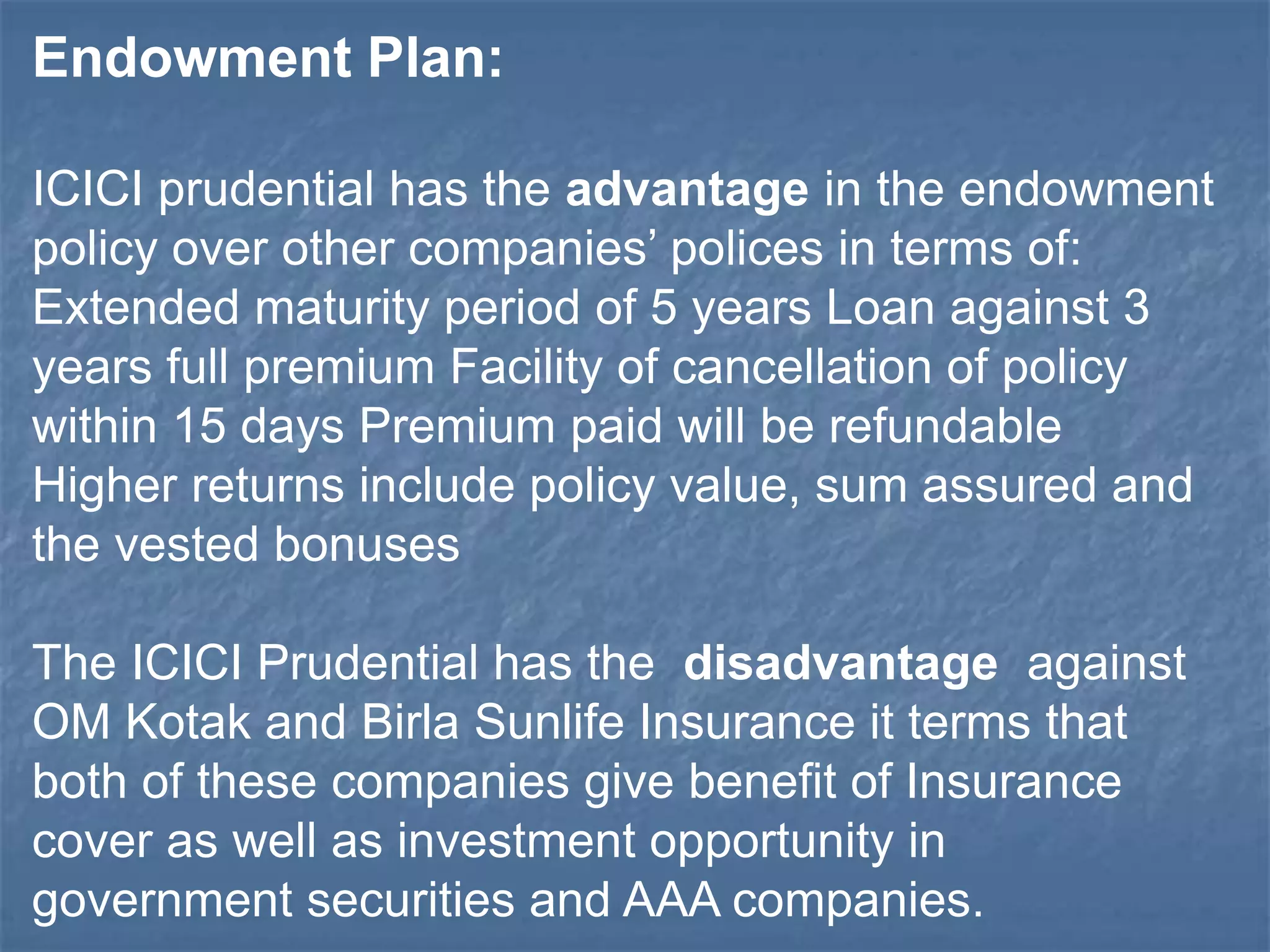 Endowment Plan:

ICICI prudential has the advantage in the endowment policy over other companies' polices in terms of: Extended maturity period of 5 years Loan against 3 years full premium Facility of cancellation of policy within 15 days Premium paid will be refundable Higher returns include policy value, sum assured and the vested bonuses

The ICICI Prudential has the disadvantage against OM Kotak and Birla Sunlife Insurance it terms that both of these companies give benefit of Insurance cover as well as investment opportunity in government securities and AAA companies.